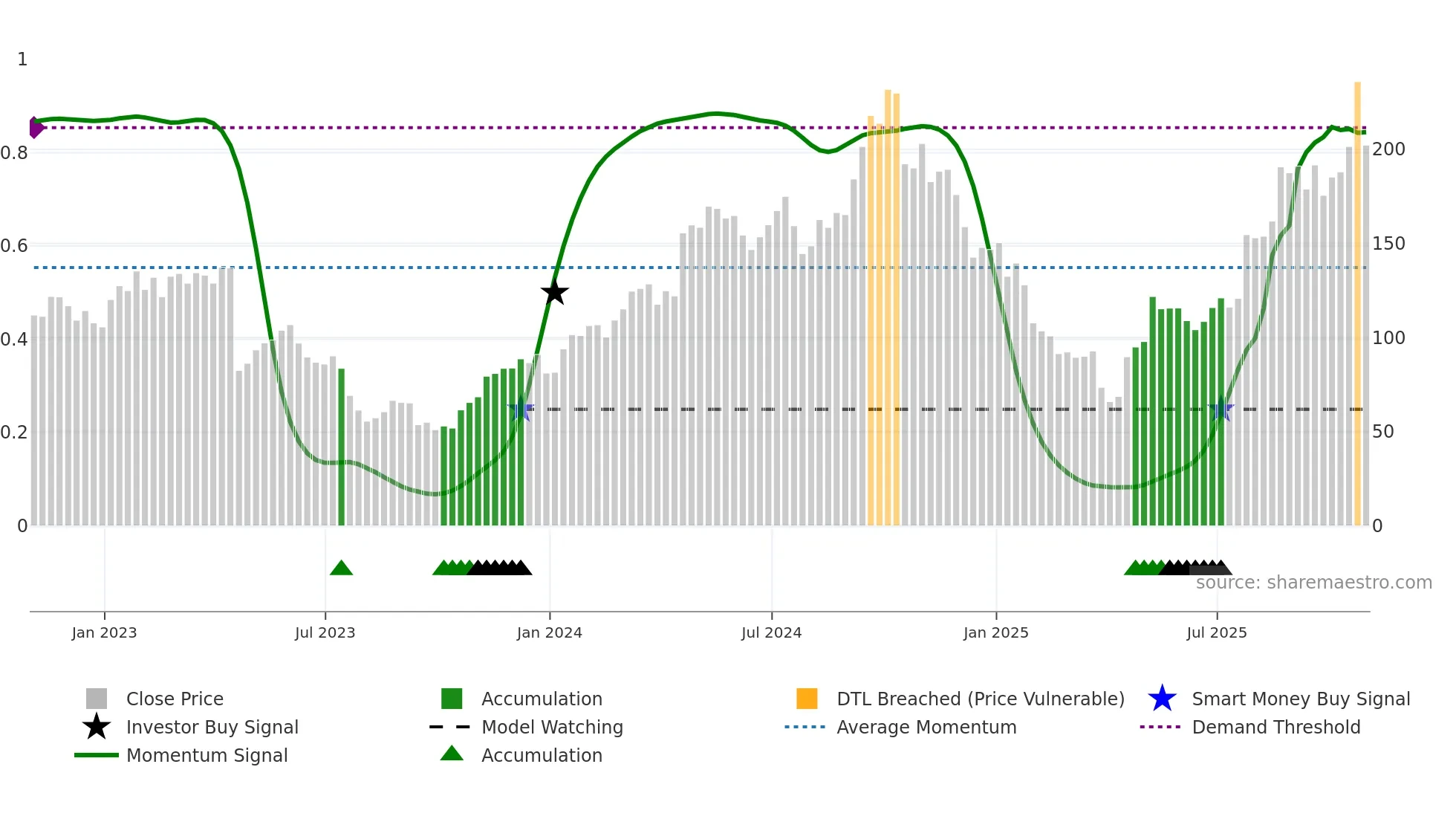 1
0.8
0.6
0.4
0.2
0

200
150
100
50
0

source: sharemaestro.com

Jan 2023
Jul 2023
Jan 2024
Jul 2024
Jan 2025
Jul 2025

Close Price
Investor Buy Signal
Momentum Signal
Accumulation
Model Watching
Accumulation
DTL Breached (Price Vulnerable)
Average Momentum
Smart Money Buy Signal
Demand Threshold